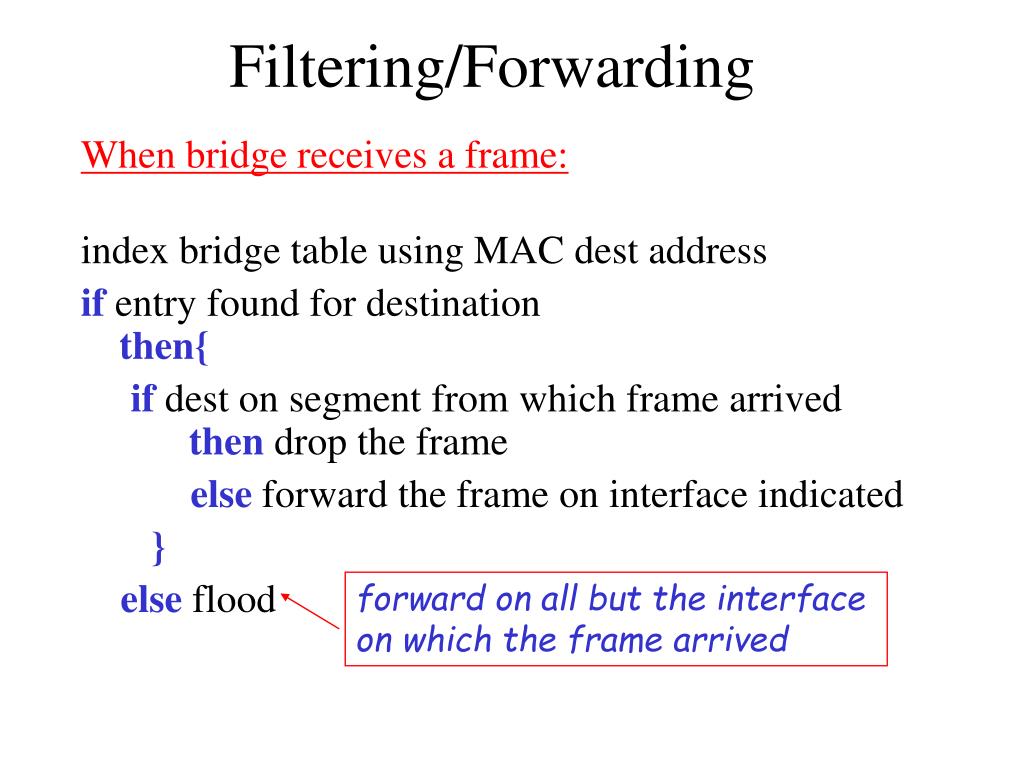 Filtering/Forwarding

When bridge receives a frame:

index bridge table using MAC dest address
if entry found for destination
then{
if dest on segment from which frame arrived
then drop the frame
else forward the frame on interface indicated
}
else flood

forward on all but the interface on which the frame arrived